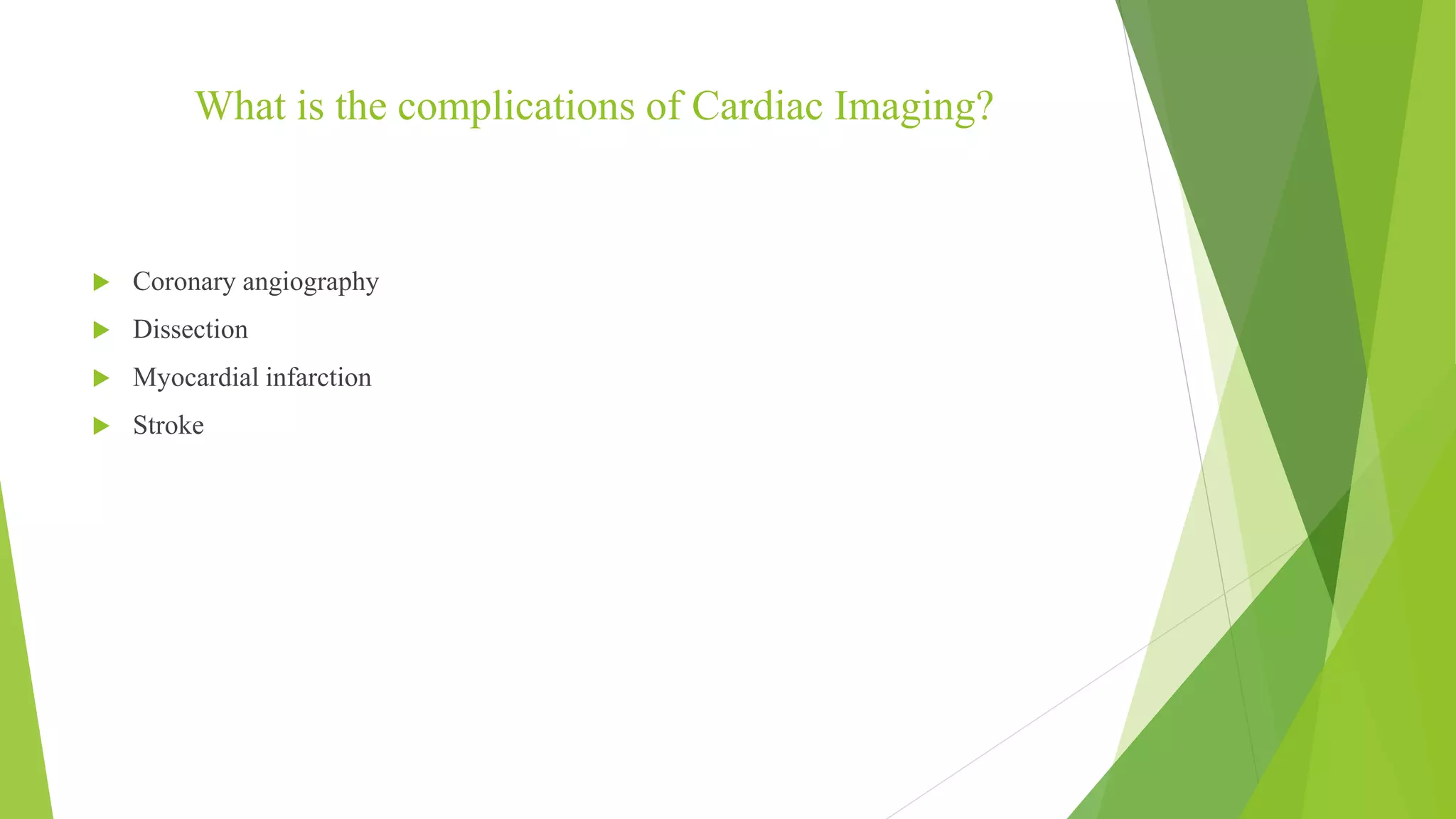 What is the complications of Cardiac Imaging?

Coronary angiography

Dissection

Myocardial infarction

Stroke